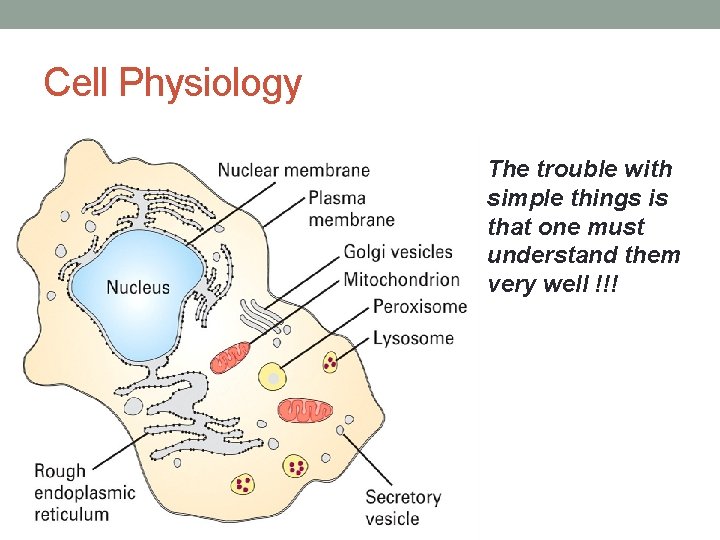 Cell Physiology

Nuclear membrane
Plasma membrane
Golgi vesicles
Mitochondrion
Peroxisome
Lysosome
Nucleus
Rough endoplasmic reticulum
Secretory vesicle

The trouble with simple things is that one must understand them very well !!!